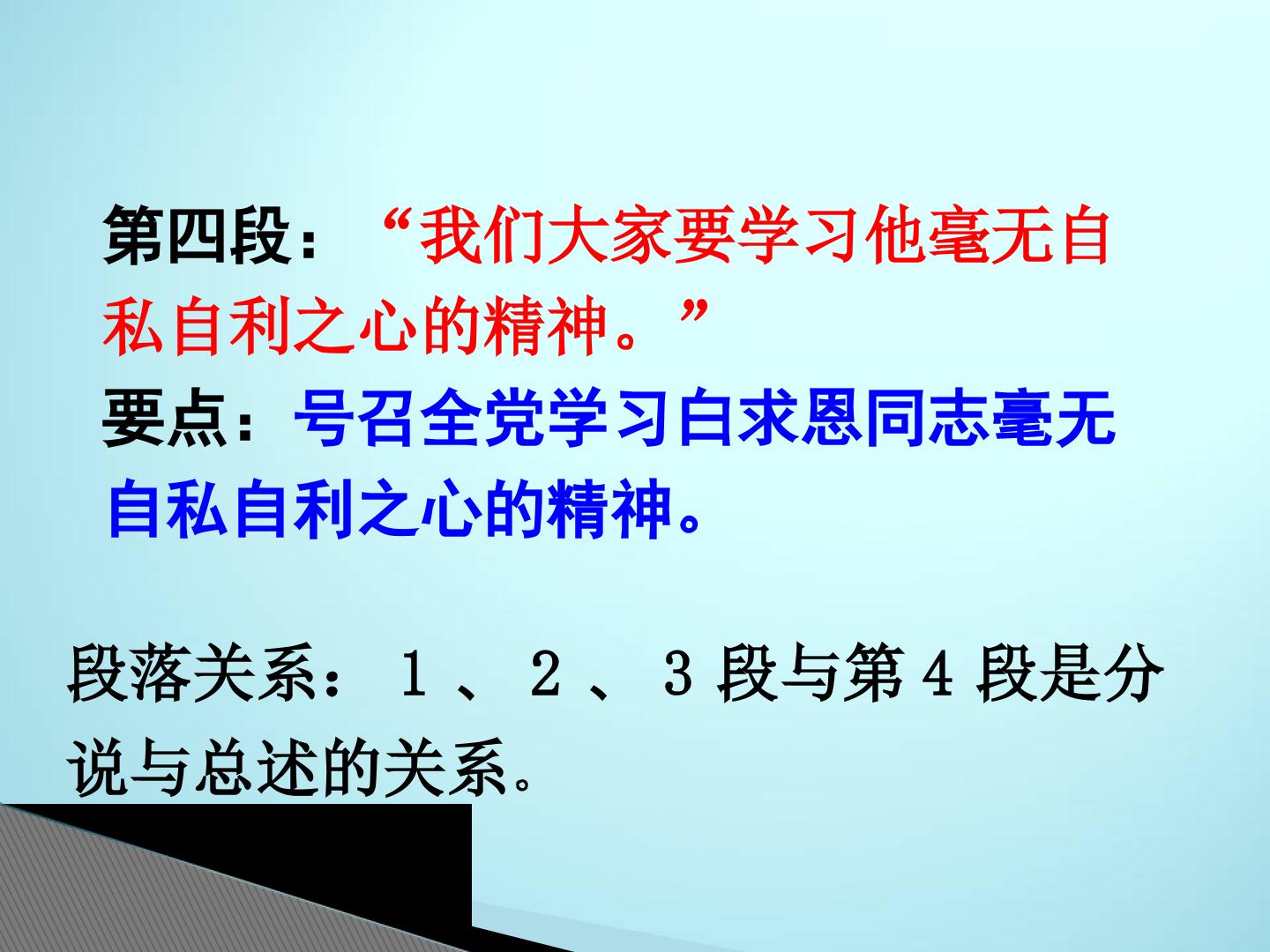 第四段：“我们大家要学习他毫无自私自利之心的精神。”

要点：号召全党学习白求恩同志毫无自私自利之心的精神。

段落关系：1、2、3段与第4段是分说与总述的关系。